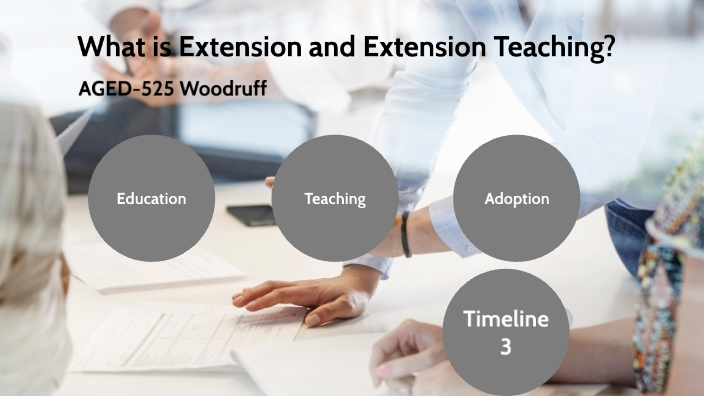 What is Extension and Extension Teaching?

AGED-525 Woodruff

Education

Teaching

Adoption

Timeline 3